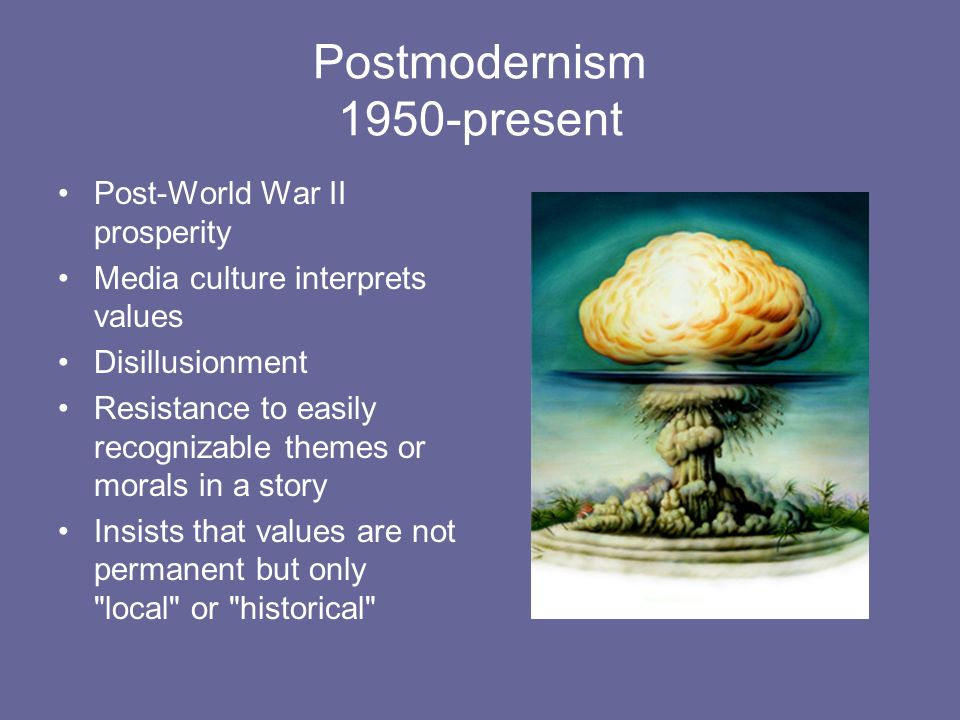 Postmodernism
1950-present

• Post-World War II prosperity
• Media culture interprets values
• Disillusionment
• Resistance to easily recognizable themes or morals in a story
• Insists that values are not permanent but only "local" or "historical"